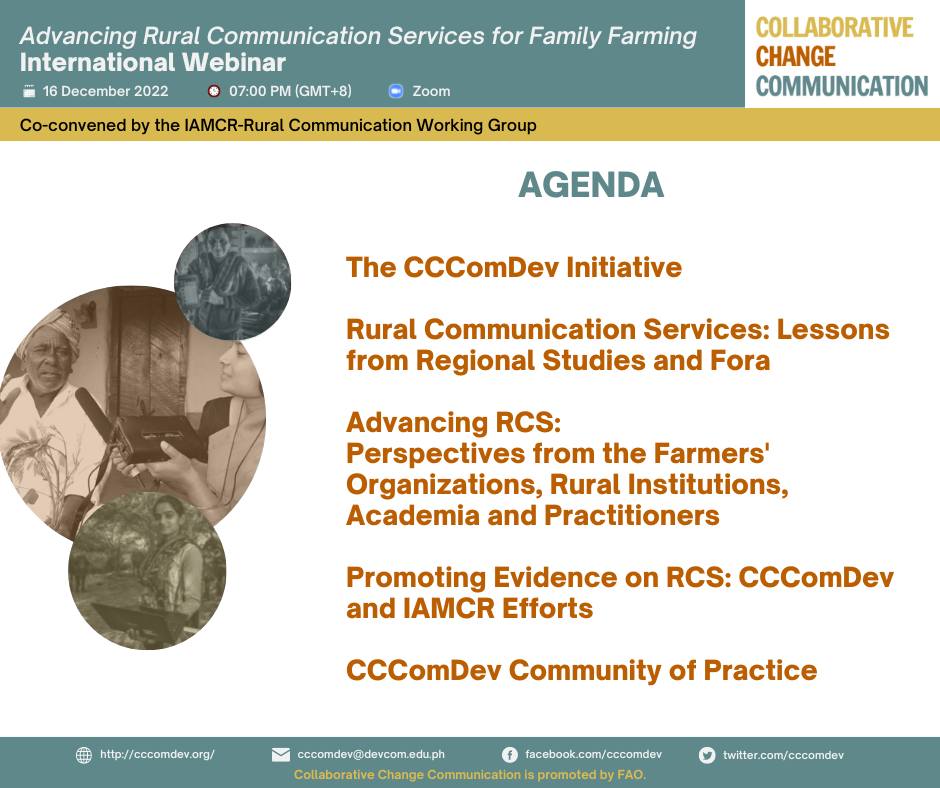 Advancing Rural Communication Services for Family Farming
International Webinar

16 December 2022 07:00 PM (GMT+8) Zoom

COLLABORATIVE CHANGE COMMUNICATION

Co-convened by the IAMCR-Rural Communication Working Group

AGENDA

The CCComDev Initiative

Rural Communication Services: Lessons from Regional Studies and Fora

Advancing RCS:
Perspectives from the Farmers' Organizations, Rural Institutions, Academia and Practitioners

Promoting Evidence on RCS: CCComDev and IAMCR Efforts

CCComDev Community of Practice

http://cccomdev.org/ cccomdev@devcom.edu.ph facebook.com/cccomdev twitter.com/cccomdev

Collaborative Change Communication is promoted by FAO.